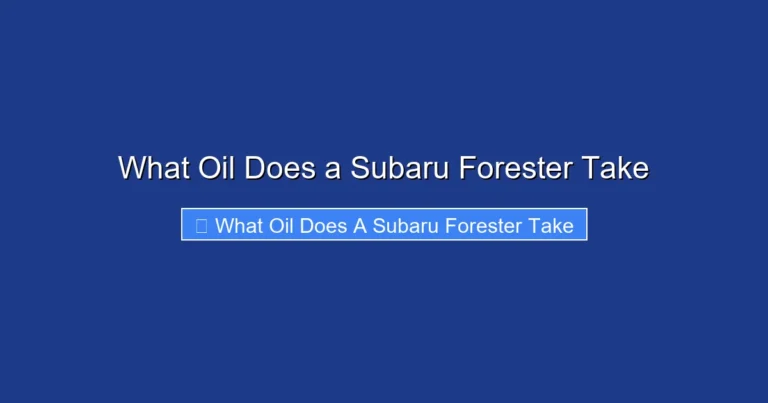 What Oil Does a Subaru Forester Take

 What Oil Does A Subaru Forester Take